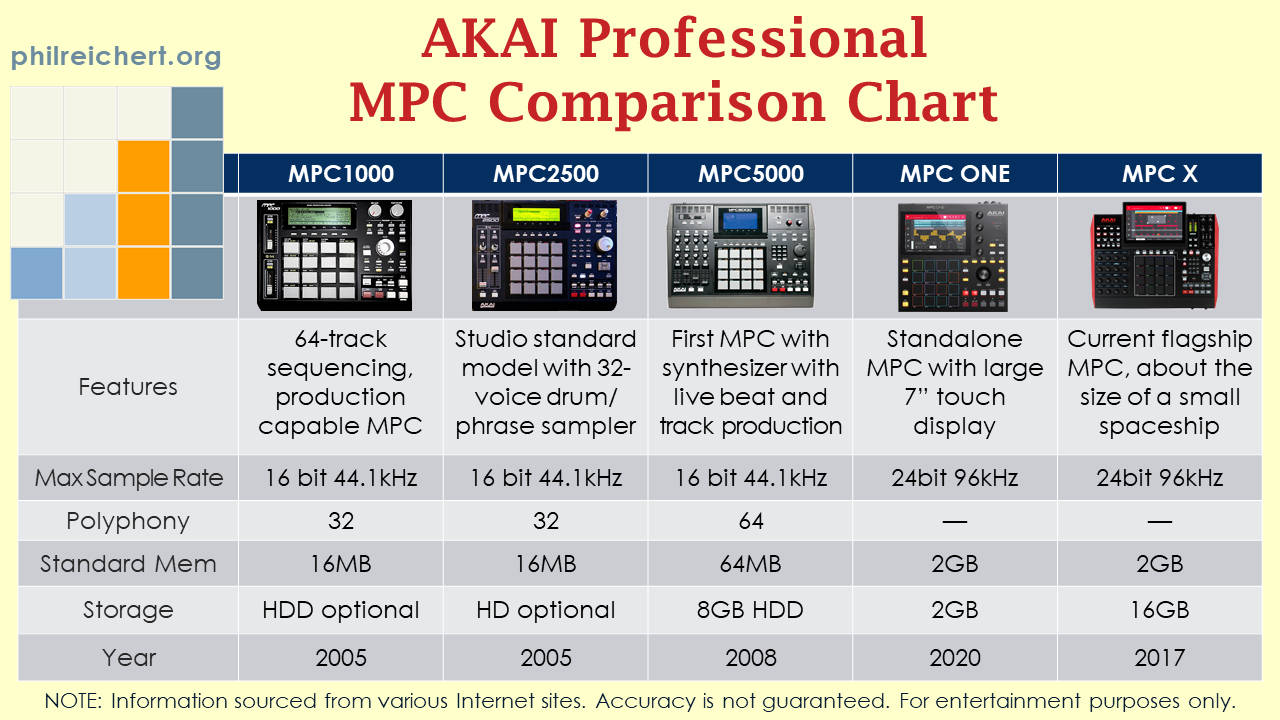 philreichert.org

AKAI Professional
MPC Comparison Chart

| | MPC1000 | MPC2500 | MPC5000 | MPC ONE | MPC X |
|---|---|---|---|---|---|
| | | | | | |
| Features | 64-track sequencing, production capable MPC | Studio standard model with 32-voice drum/ phrase sampler | First MPC with synthesizer with live beat and track production | Standalone MPC with large 7" touch display | Current flagship MPC, about the size of a small spaceship |
| Max Sample Rate | 16 bit 44.1kHz | 16 bit 44.1kHz | 16 bit 44.1kHz | 24bit 96kHz | 24bit 96kHz |
| Polyphony | 32 | 32 | 64 | — | — |
| Standard Mem | 16MB | 16MB | 64MB | 2GB | 2GB |
| Storage | HDD optional | HD optional | 8GB HDD | 2GB | 16GB |
| Year | 2005 | 2005 | 2008 | 2020 | 2017 |

NOTE: Information sourced from various Internet sites. Accuracy is not guaranteed. For entertainment purposes only.